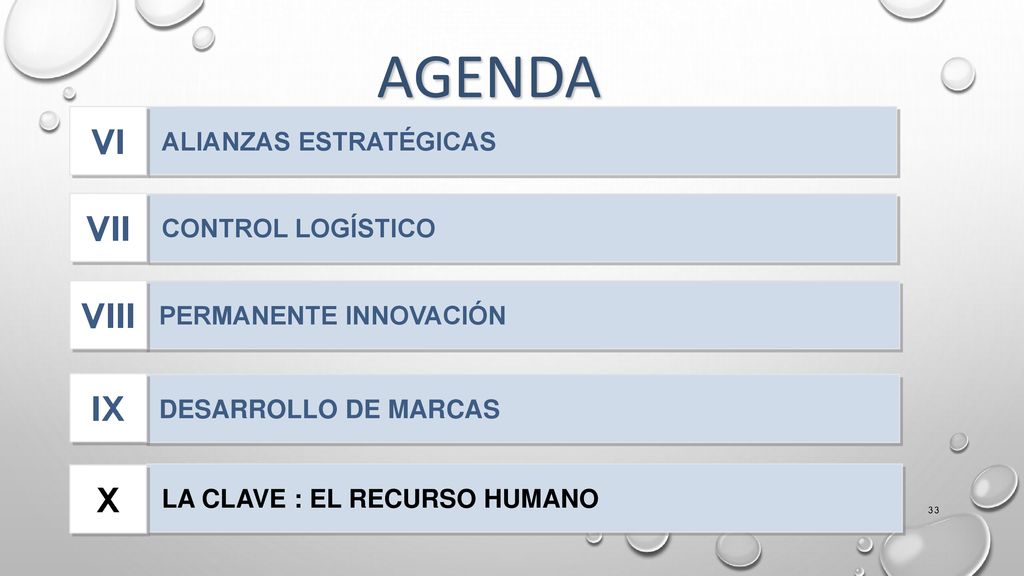 AGENDA

VI ALIANZAS ESTRATÉGICAS

VII CONTROL LOGÍSTICO

VIII PERMANENTE INNOVACIÓN

IX DESARROLLO DE MARCAS

X LA CLAVE : EL RECURSO HUMANO

33